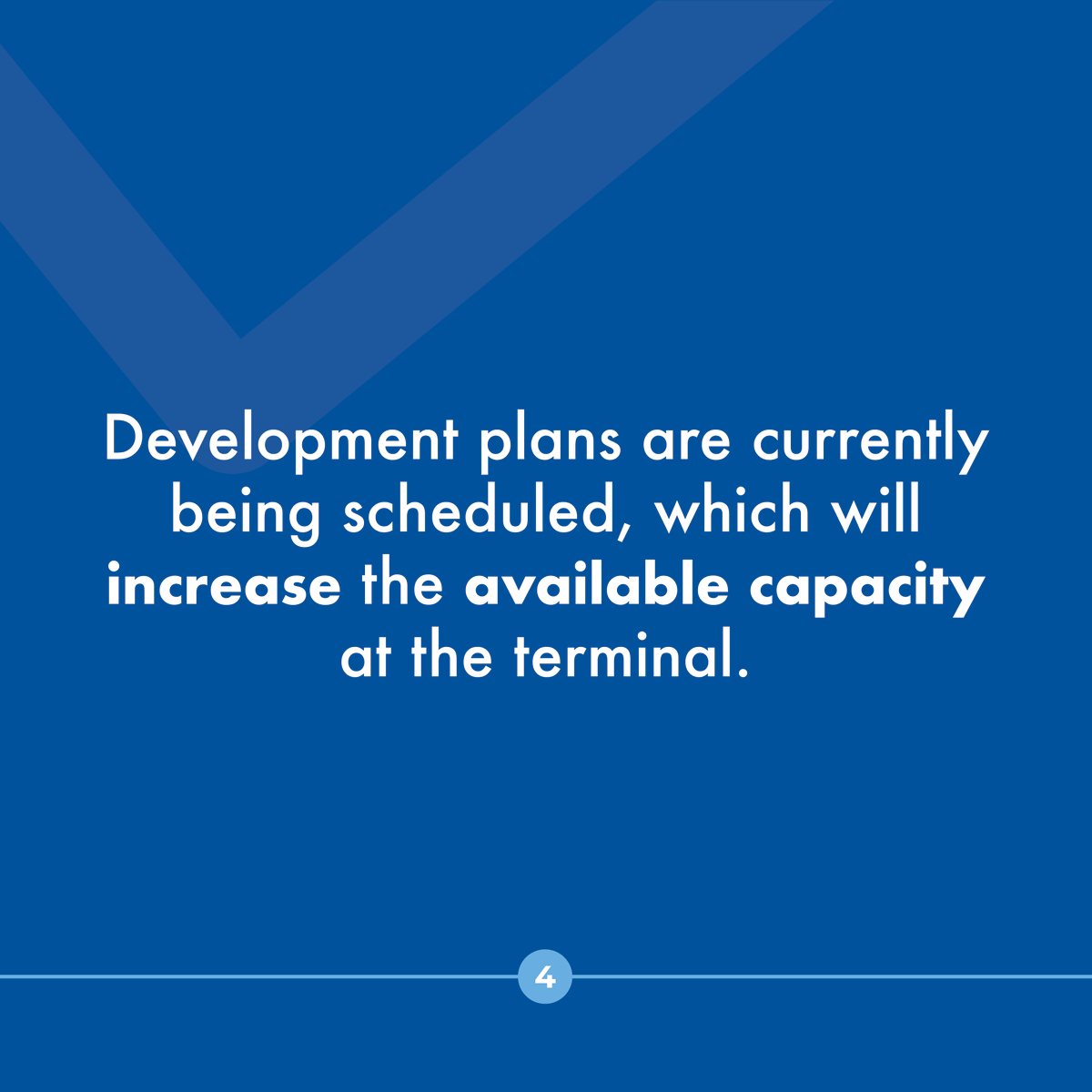 Development plans are currently being scheduled, which will increase the available capacity at the terminal.

4